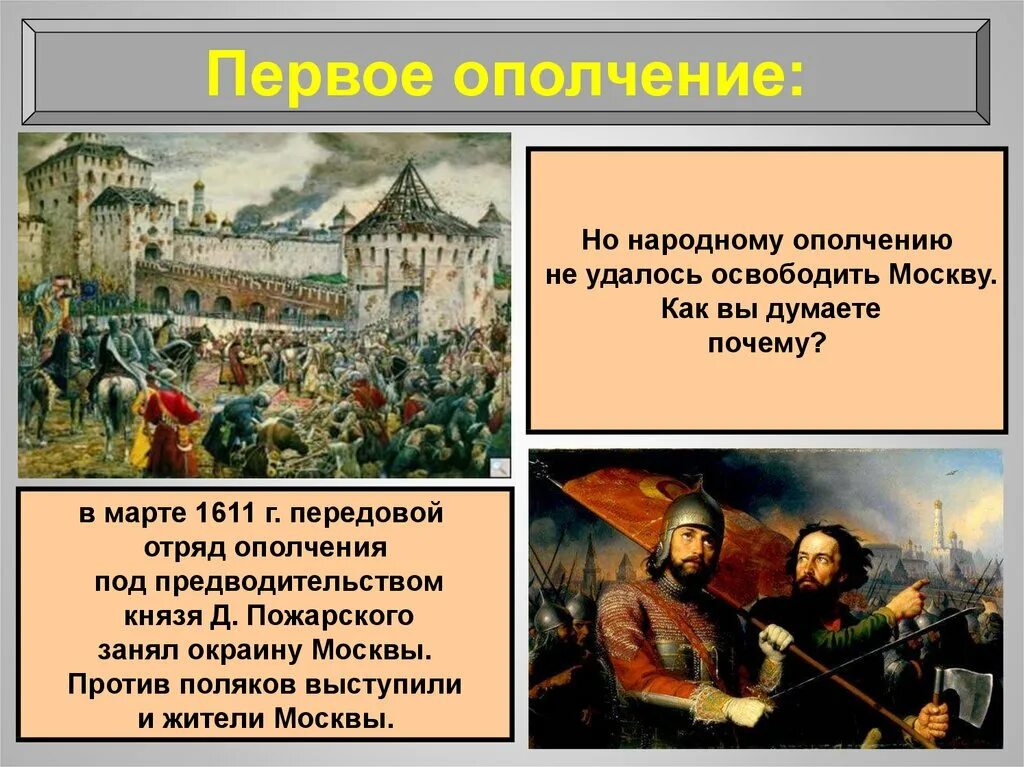 Первое ополчение:

Но народному ополчению не удалось освободить Москву. Как вы думаете почему?

в марте 1611 г. передовой отряд ополчения под предводительством князя Д. Пожарского занял окраину Москвы. Против поляков выступили и жители Москвы.